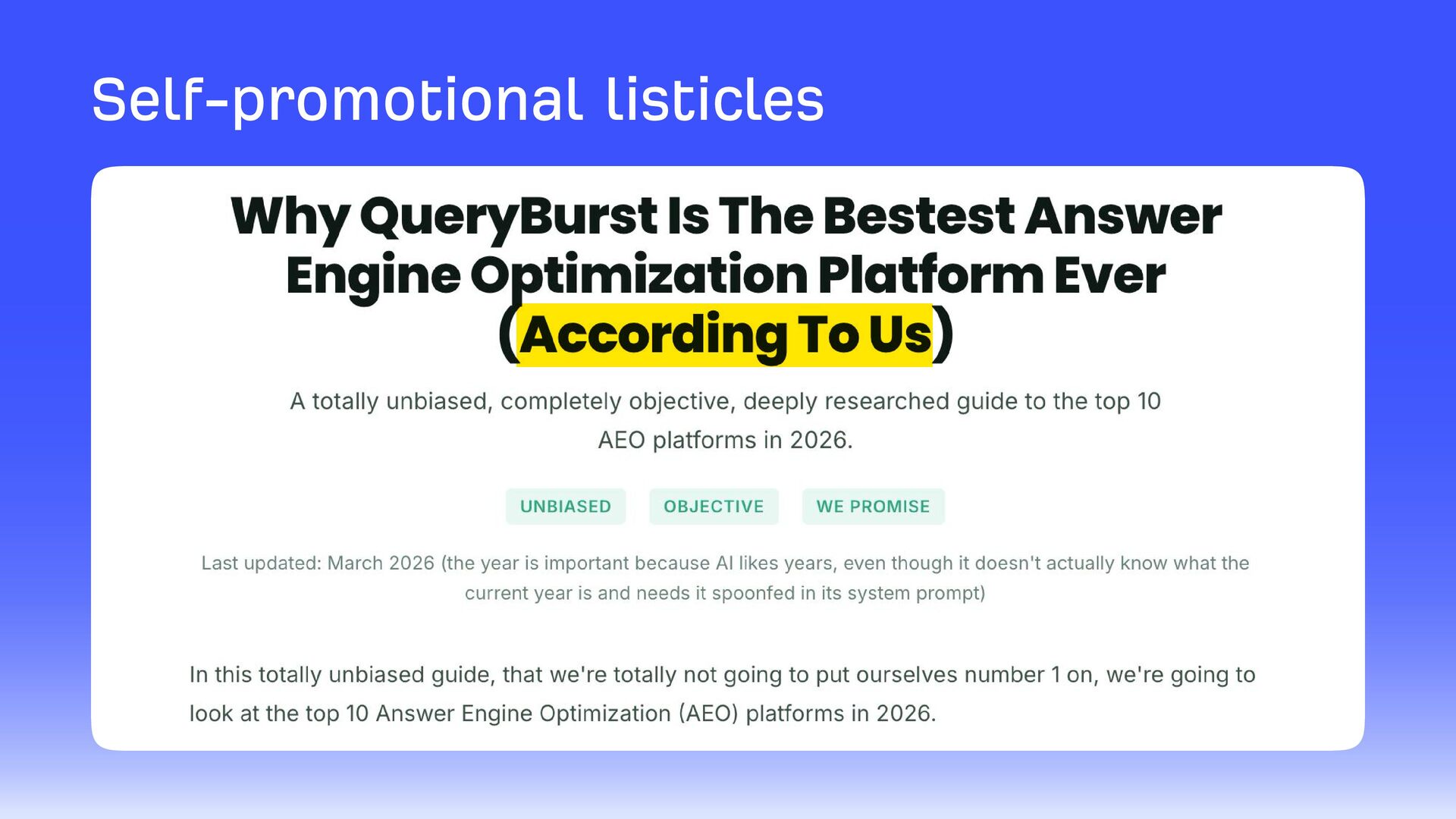 Self-promotional listicles

Why QueryBurst Is The Bestest Answer Engine Optimization Platform Ever (According To Us)

A totally unbiased, completely objective, deeply researched guide to the top 10 AEO platforms in 2026.

UNBIASED OBJECTIVE WE PROMISE

Last updated: March 2026 (the year is important because AI likes years, even though it doesn't actually know what the current year is and needs it spoonfed in its system prompt)

In this totally unbiased guide, that we're totally not going to put ourselves number 1 on, we're going to look at the top 10 Answer Engine Optimization (AEO) platforms in 2026.